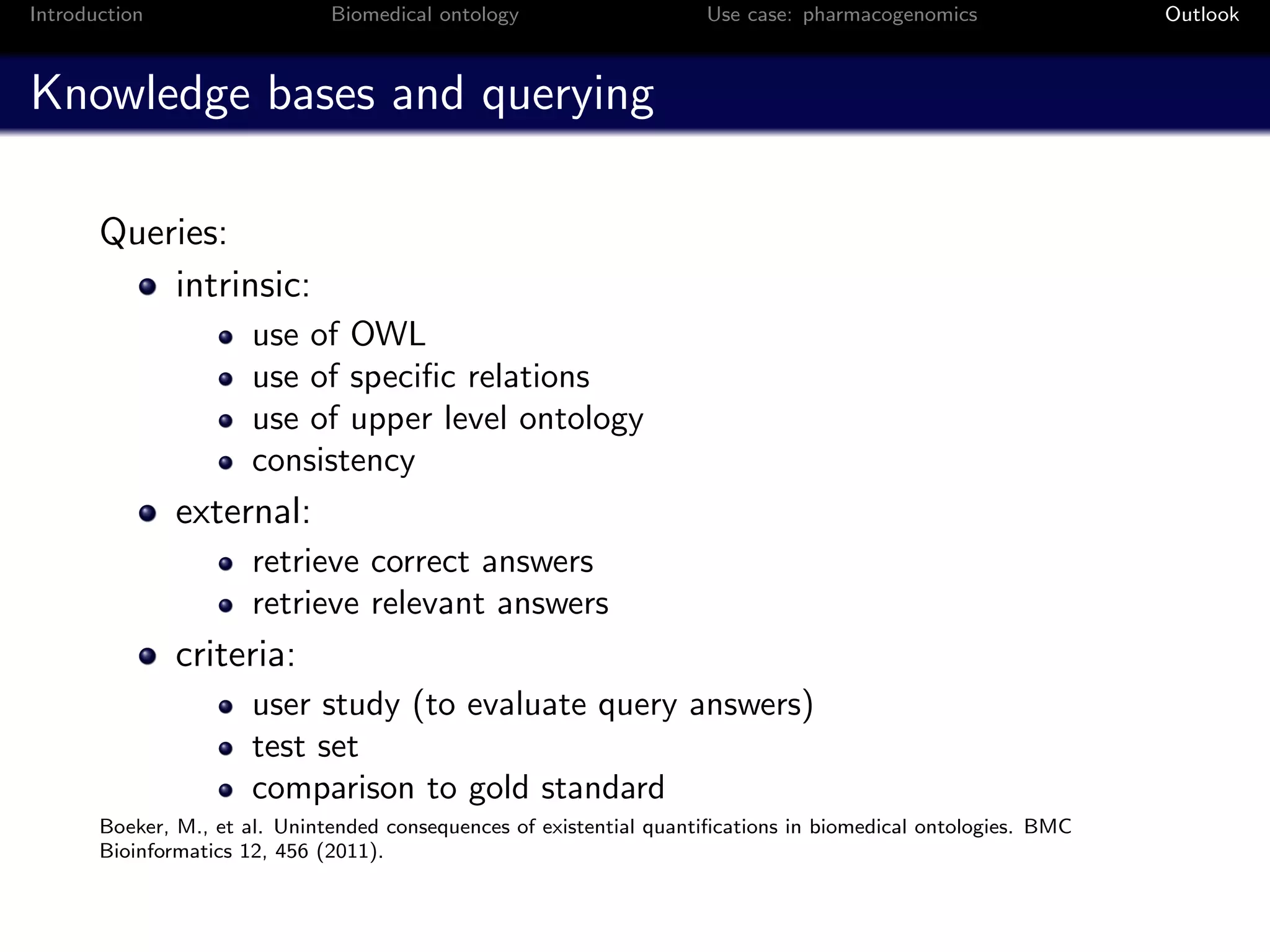 Introduction Biomedical ontology Use case: pharmacogenomics Outlook

Knowledge bases and querying

Queries:

- intrinsic:
  - use of OWL
  - use of specific relations
  - use of upper level ontology
  - consistency
- external:
  - retrieve correct answers
  - retrieve relevant answers
- criteria:
  - user study (to evaluate query answers)
  - test set
  - comparison to gold standard

Boeker, M., et al. Unintended consequences of existential quantifications in biomedical ontologies. BMC Bioinformatics 12, 456 (2011).